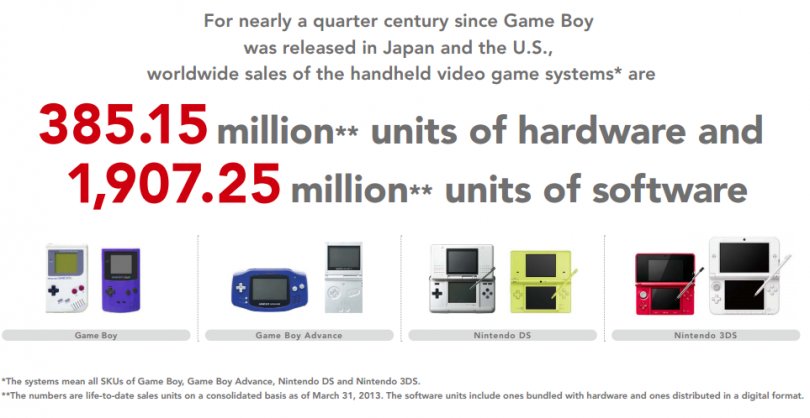 For nearly a quarter century since Game Boy was released in Japan and the U.S., worldwide sales of the handheld video game systems* are

385.15 million** units of hardware and
1,907.25 million** units of software

Game Boy

Game Boy Advance

Nintendo DS

Nintendo 3DS

*The systems mean all SKUs of Game Boy, Game Boy Advance, Nintendo DS and Nintendo 3DS.
**The numbers are life-to-date sales units on a consolidated basis as of March 31, 2013. The software units include ones bundled with hardware and ones distributed in a digital format.